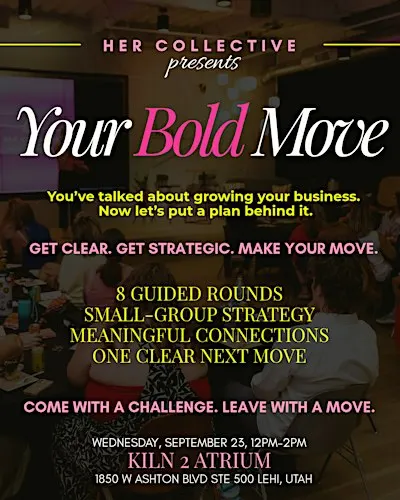 HER COLLECTIVE
presents

Your Bold Move

You've talked about growing your business.
Now let's put a plan behind it.

GET CLEAR. GET STRATEGIC. MAKE YOUR MOVE.

8 GUIDED ROUNDS
SMALL-GROUP STRATEGY
MEANINGFUL CONNECTIONS
ONE CLEAR NEXT MOVE

COME WITH A CHALLENGE. LEAVE WITH A MOVE.

WEDNESDAY, SEPTEMBER 23, 12PM-2PM
KILN 2 ATRIUM
1850 W ASHTON BLVD STE 500 LEHI, UTAH